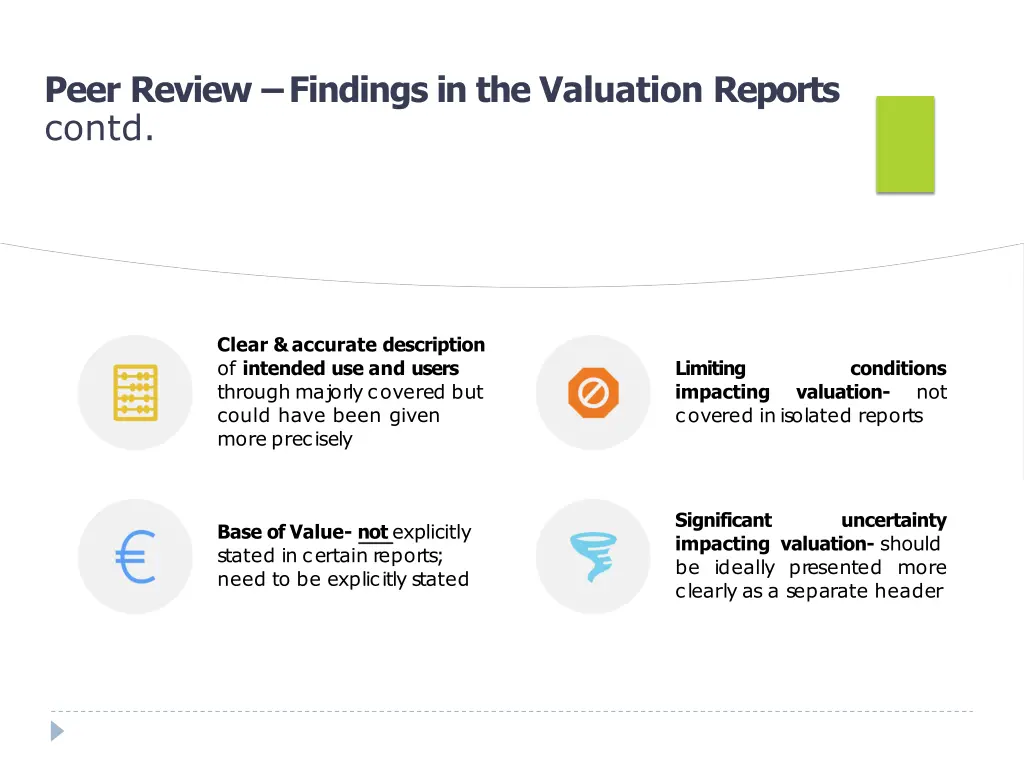 Peer Review – Findings in the Valuation Reports contd.

Clear & accurate description of intended use and users through majorly covered but could have been given more precisely

Limiting conditions impacting valuation- not covered in isolated reports

Base of Value- not explicitly stated in certain reports; need to be explicitly stated

Significant uncertainty impacting valuation- should be ideally presented more clearly as a separate header